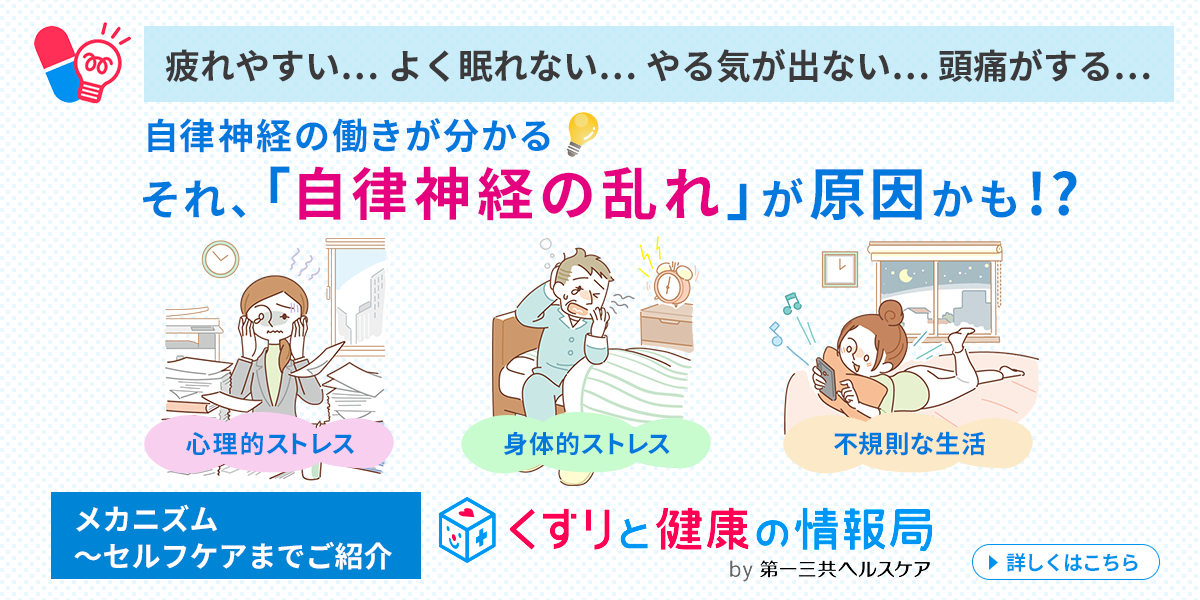 疲れやすい… よく眠れない… やる気が出ない… 頭痛がする…

自律神経の働きが分かる

それ、「自律神経の乱れ」が原因かも!?

心理的ストレス

身体的ストレス

不規則な生活

メカニズム
〜セルフケアまでご紹介

くすりと健康の情報局
by 第一三共ヘルスケア

詳しくはこちら